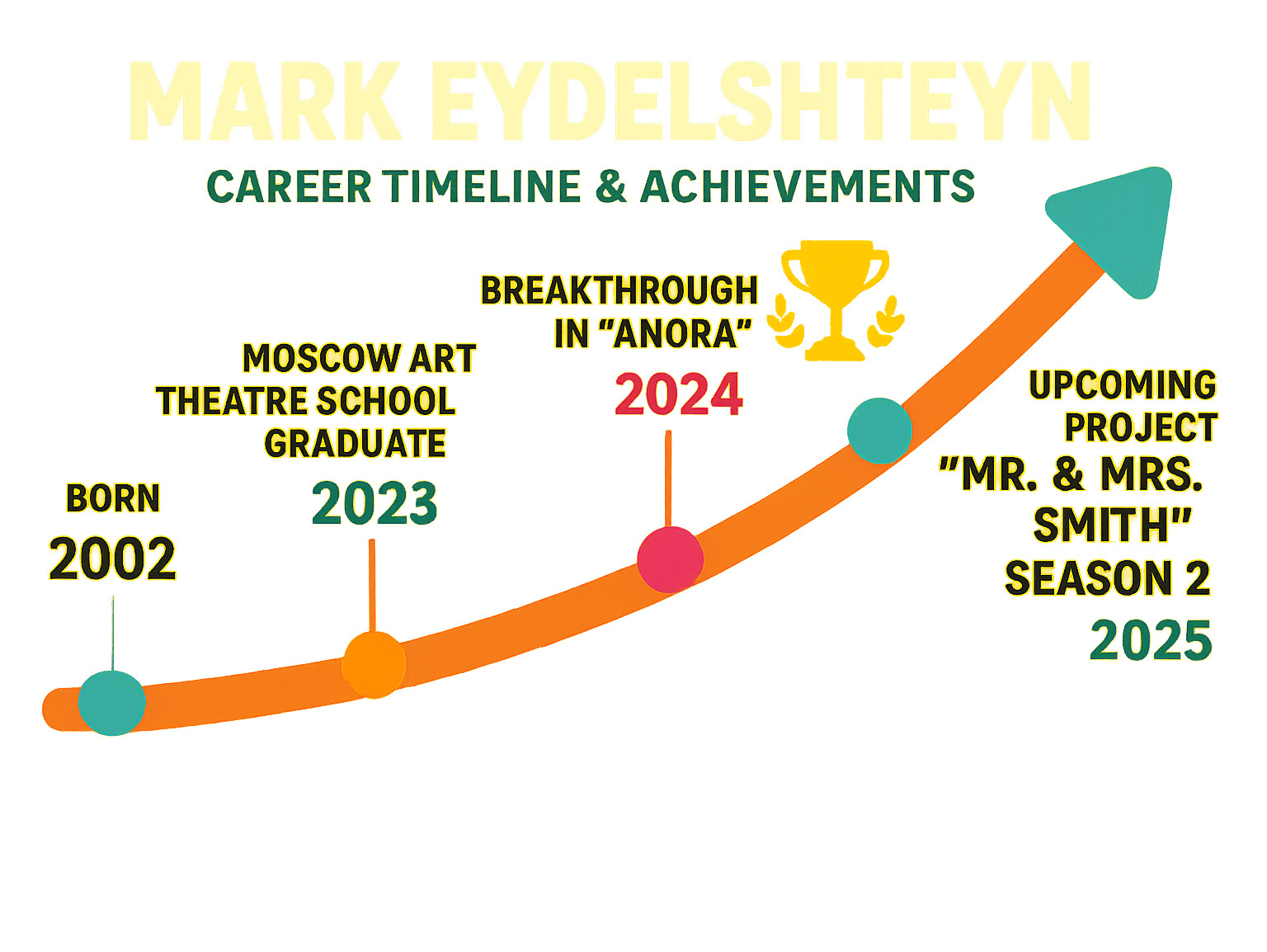 MARK EYDELSHTEYN

CAREER TIMELINE & ACHIEVEMENTS

BORN
2002

MOSCOW ART THEATRE SCHOOL GRADUATE
2023

BREAKTHROUGH IN "ANORA"
2024

UPCOMING PROJECT "MR. & MRS. SMITH" SEASON 2
2025